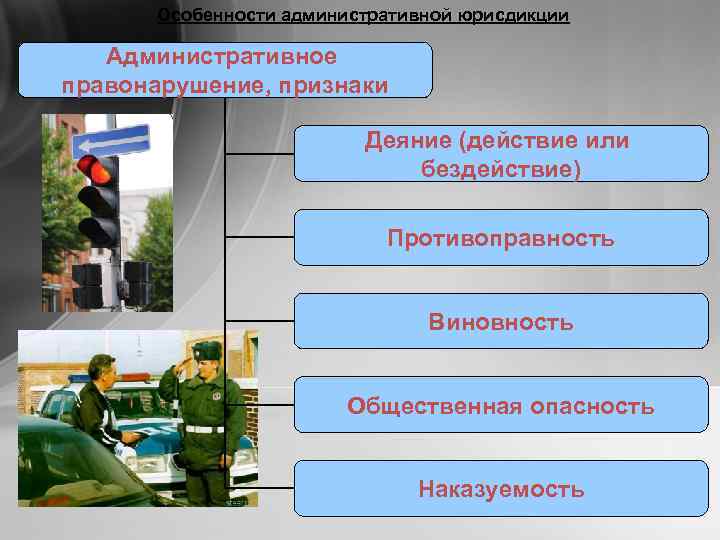 Особенности административной юрисдикции

Административное правонарушение, признаки

Деяние (действие или бездействие)

Противоправность

Виновность

Общественная опасность

Наказуемость